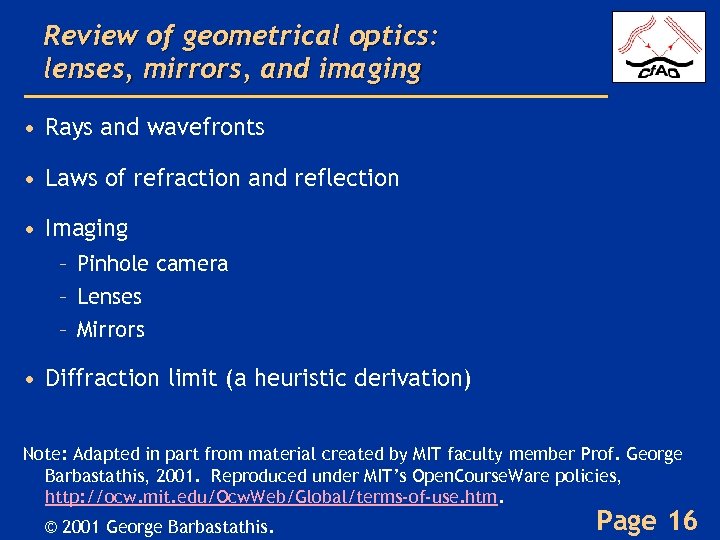 Review of geometrical optics: lenses, mirrors, and imaging

CfAO

• Rays and wavefronts

• Laws of refraction and reflection

• Imaging
– Pinhole camera
– Lenses
– Mirrors

• Diffraction limit (a heuristic derivation)

Note: Adapted in part from material created by MIT faculty member Prof. George Barbastathis, 2001. Reproduced under MIT's OpenCourseWare policies, http://ocw.mit.edu/OcwWeb/Global/terms-of-use.htm.

© 2001 George Barbastathis.

Page 16